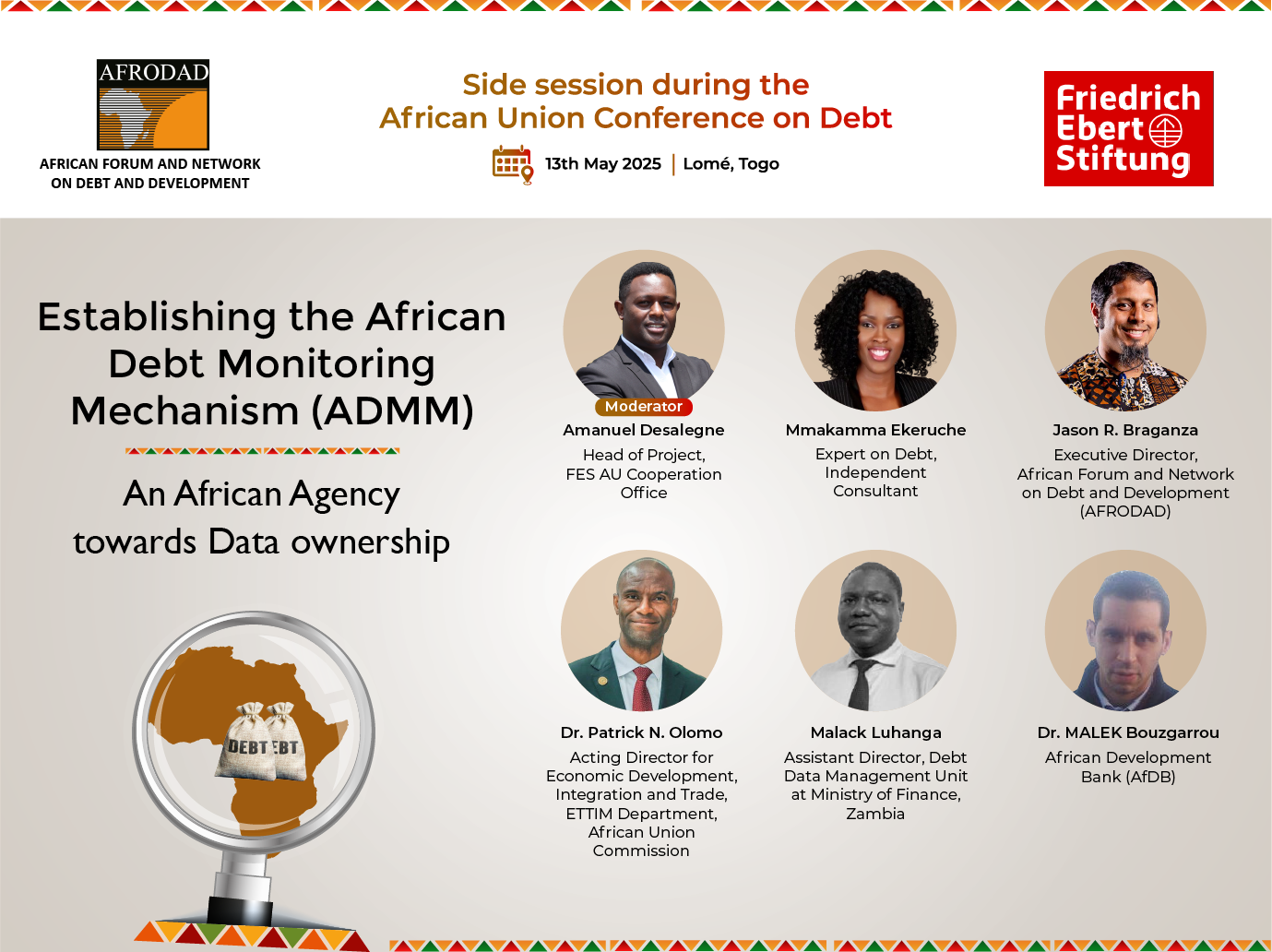 AFRODAD

AFRICAN FORUM AND NETWORK ON DEBT AND DEVELOPMENT

Side session during the African Union Conference on Debt

13th May 2025 | Lomé, Togo

Friedrich Ebert Stiftung

Establishing the African Debt Monitoring Mechanism (ADMM)

An African Agency towards Data ownership

DEBT DEBT

Moderator
Amanuel Desalegne
Head of Project, FES AU Cooperation Office

Mmakamma Ekeruche
Expert on Debt, Independent Consultant

Jason R. Braganza
Executive Director, African Forum and Network on Debt and Development (AFRODAD)

Dr. Patrick N. Olomo
Acting Director for Economic Development, Integration and Trade, ETTIM Department, African Union Commission

Malack Luhanga
Assistant Director, Debt Data Management Unit at Ministry of Finance, Zambia

Dr. MALEK Bouzgarrou
African Development Bank (AfDB)